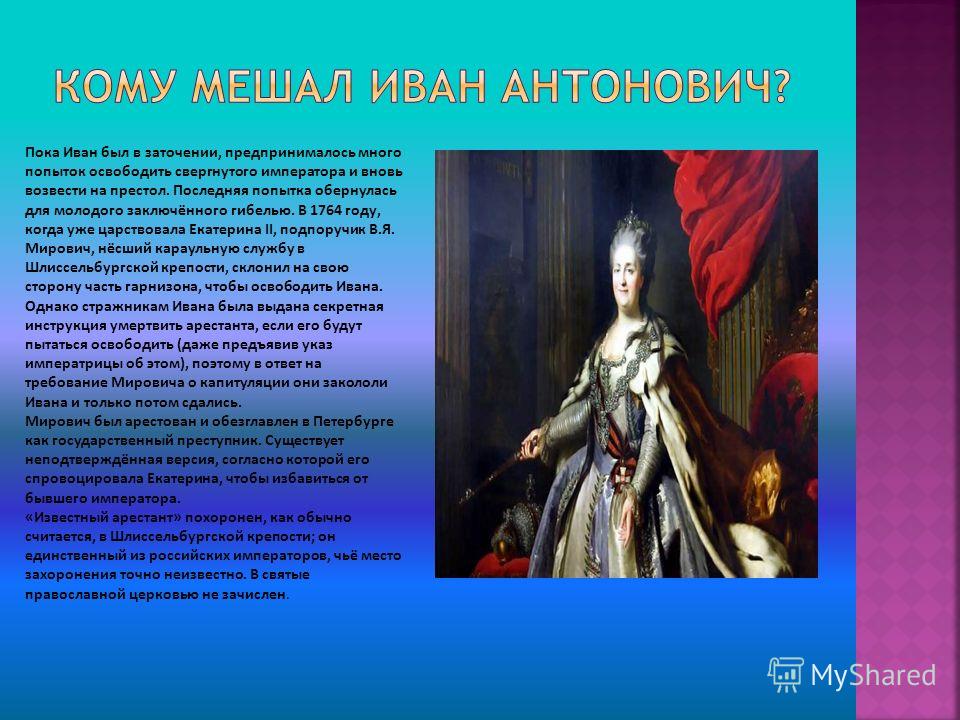 КОМУ МЕШАЛ ИВАН АНТОНОВИЧ?

Пока Иван был в заточении, предпринималось много попыток освободить свергнутого императора и вновь возвести на престол. Последняя попытка обернулась для молодого заключённого гибелью. В 1764 году, когда уже царствовала Екатерина II, подпоручик В.Я. Мирович, нёсший караульную службу в Шлиссельбургской крепости, склонил на свою сторону часть гарнизона, чтобы освободить Ивана. Однако стражникам Ивана была выдана секретная инструкция умертвить арестанта, если его будут пытаться освободить (даже предъявив указ императрицы об этом), поэтому в ответ на требование Мировича о капитуляции они закололи Ивана и только потом сдались.
Мирович был арестован и обезглавлен в Петербурге как государственный преступник. Существует неподтверждённая версия, согласно которой его спровоцировала Екатерина, чтобы избавиться от бывшего императора.
«Известный арестант» похоронен, как обычно считается, в Шлиссельбургской крепости; он единственный из российских императоров, чьё место захоронения точно неизвестно. В святые православной церковью не зачислен.

MyShared